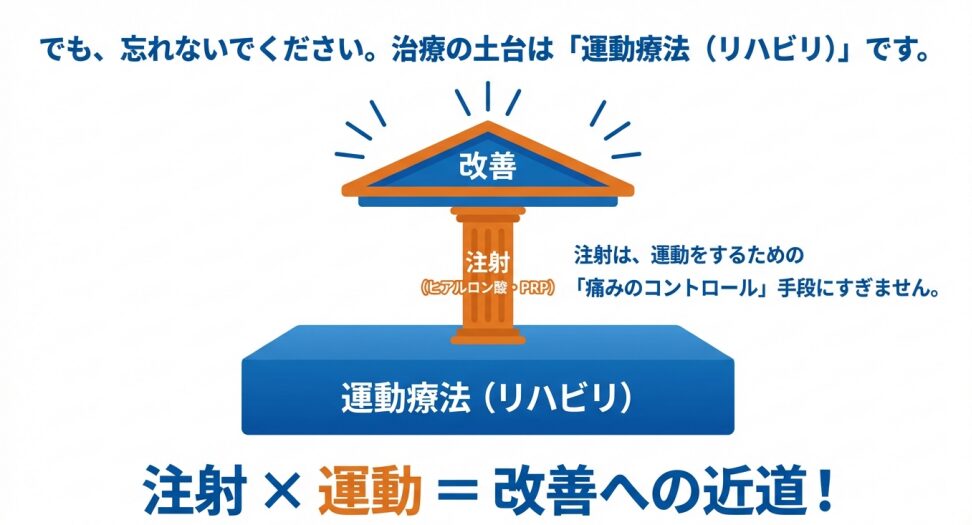 でも、忘れないでください。治療の土台は「運動療法（リハビリ）」です。

改善

注射
（ヒアルロン酸・PRP）

注射は、運動をするための
「痛みのコントロール」手段にすぎません。

運動療法（リハビリ）

注射 × 運動 ＝ 改善への近道！